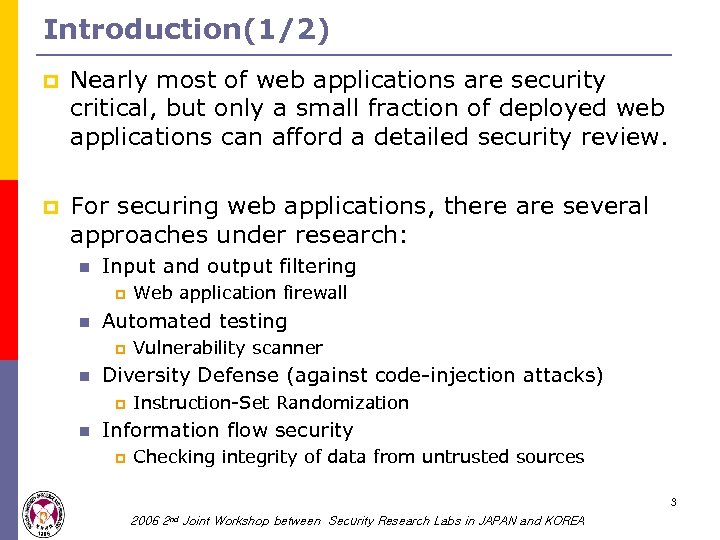 Introduction(1/2)

Nearly most of web applications are security critical, but only a small fraction of deployed web applications can afford a detailed security review.

For securing web applications, there are several approaches under research:

Input and output filtering

Web application firewall

Automated testing

Vulnerability scanner

Diversity Defense (against code-injection attacks)

Instruction-Set Randomization

Information flow security

Checking integrity of data from untrusted sources

3

2006 2nd Joint Workshop between Security Research Labs in JAPAN and KOREA